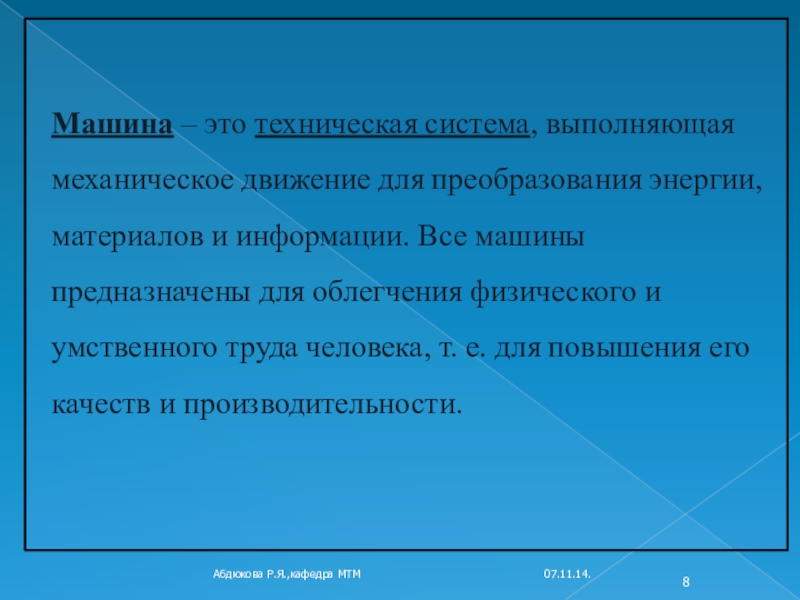 Машина – это техническая система, выполняющая механическое движение для преобразования энергии, материалов и информации. Все машины предназначены для облегчения физического и умственного труда человека, т. е. для повышения его качеств и производительности.

Абдюкова Р.Я.,кафедра МТМ

07.11.14.

8